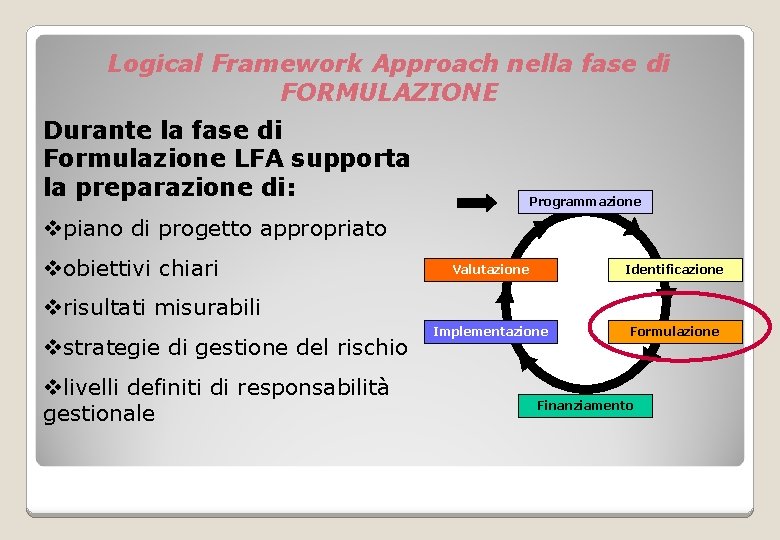 Logical Framework Approach nella fase di FORMULAZIONE

Durante la fase di Formulazione LFA supporta la preparazione di:

❖piano di progetto appropriato

❖obiettivi chiari

❖risultati misurabili

❖strategie di gestione del rischio

❖livelli definiti di responsabilità gestionale

Programmazione
Identificazione
Formulazione
Finanziamento
Implementazione
Valutazione